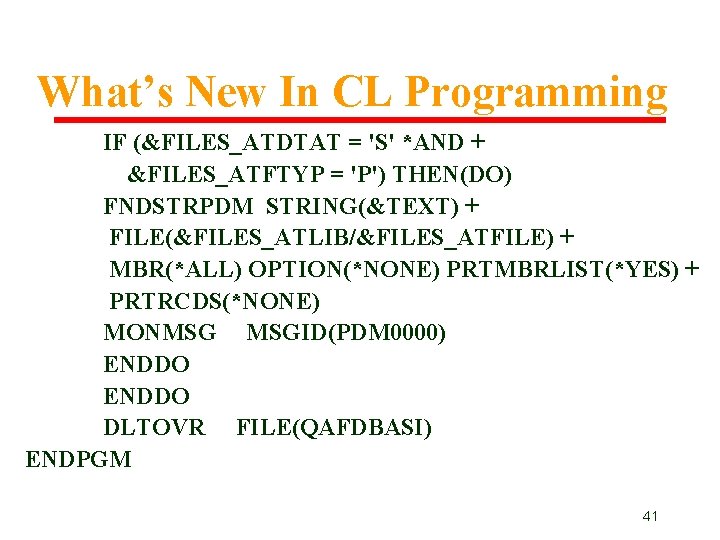 What's New In CL Programming

IF (&FILES_ATDTAT = 'S' *AND +
&FILES_ATFTYP = 'P') THEN(DO)
FNDSTRPDM STRING(&TEXT) +
FILE(&FILES_ATLIB/&FILES_ATFILE) +
MBR(*ALL) OPTION(*NONE) PRTMBRLIST(*YES) +
PRTRCDS(*NONE)
MONMSG MSGID(PDM0000)
ENDDO
ENDDO
DLTOVR FILE(QAFDBASI)
ENDPGM

41